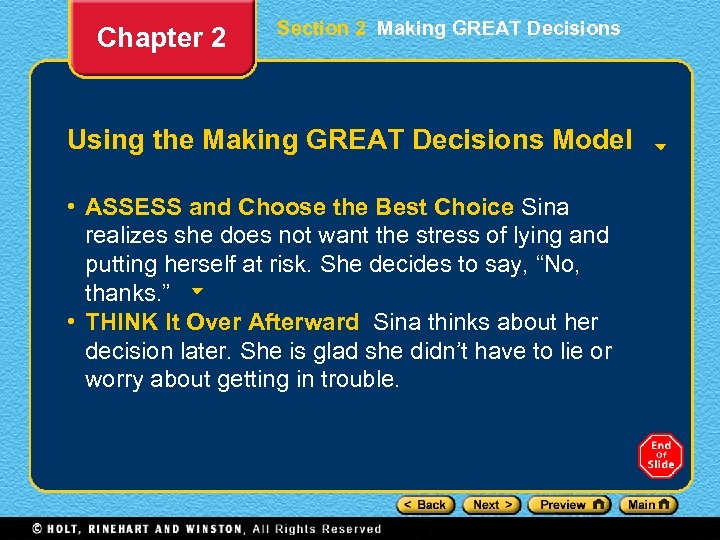 Chapter 2

Section 2 Making GREAT Decisions

Using the Making GREAT Decisions Model

• ASSESS and Choose the Best Choice Sina realizes she does not want the stress of lying and putting herself at risk. She decides to say, “No, thanks.”

• THINK It Over Afterward Sina thinks about her decision later. She is glad she didn’t have to lie or worry about getting in trouble.

End of Slide

< Back Next > Preview Main

© HOLT, RINEHART AND WINSTON, All Rights Reserved